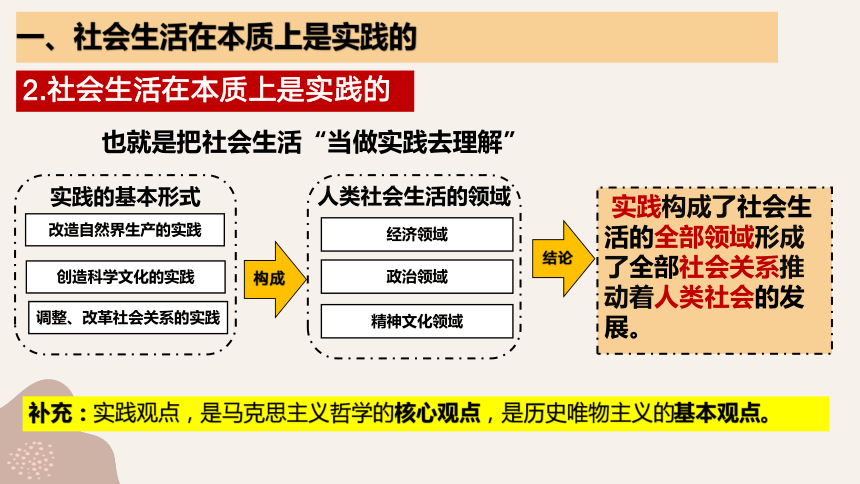 一、社会生活在本质上是实践的

2.社会生活在本质上是实践的

也就是把社会生活“当做实践去理解”

实践的基本形式

改造自然界生产的实践

创造科学文化的实践

调整、改革社会关系的实践

构成

人类社会生活的领域

经济领域

政治领域

精神文化领域

结论

实践构成了社会生活的全部领域形成了全部社会关系推动着人类社会的发展。

补充：实践观点，是马克思主义哲学的核心观点，是历史唯物主义的基本观点。